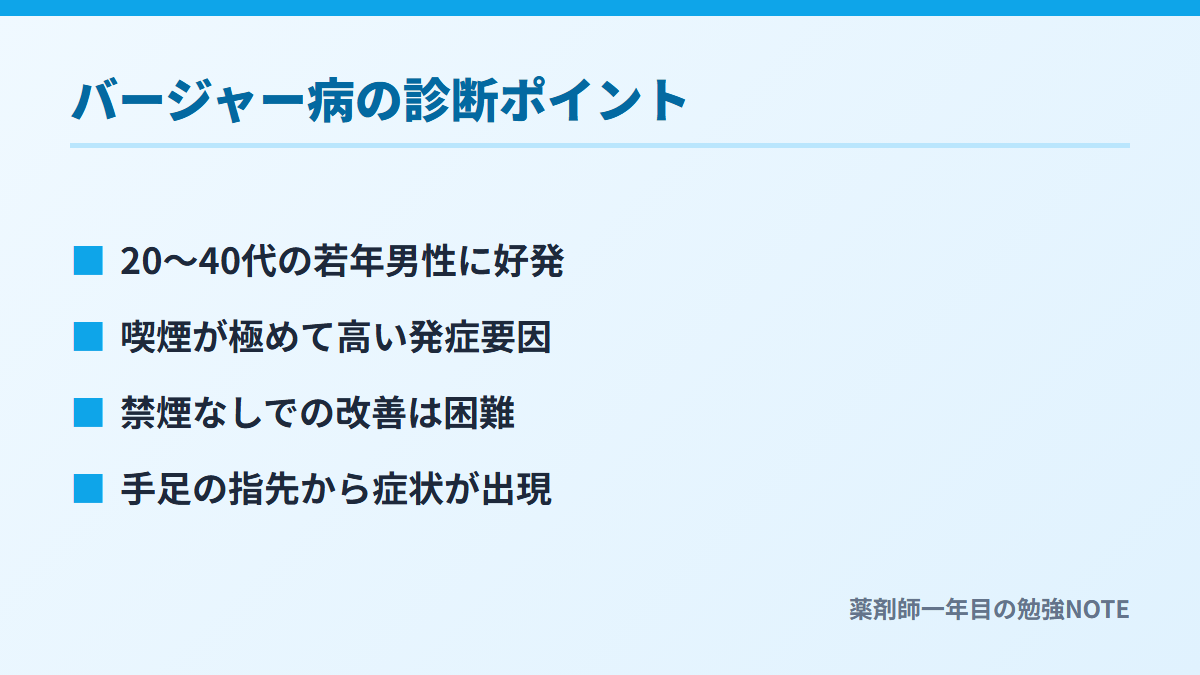 バージャー病の診断ポイント

■ 20〜40代の若年男性に好発

■ 喫煙が極めて高い発症要因

■ 禁煙なしでの改善は困難

■ 手足の指先から症状が出現

薬剤師一年目の勉強NOTE